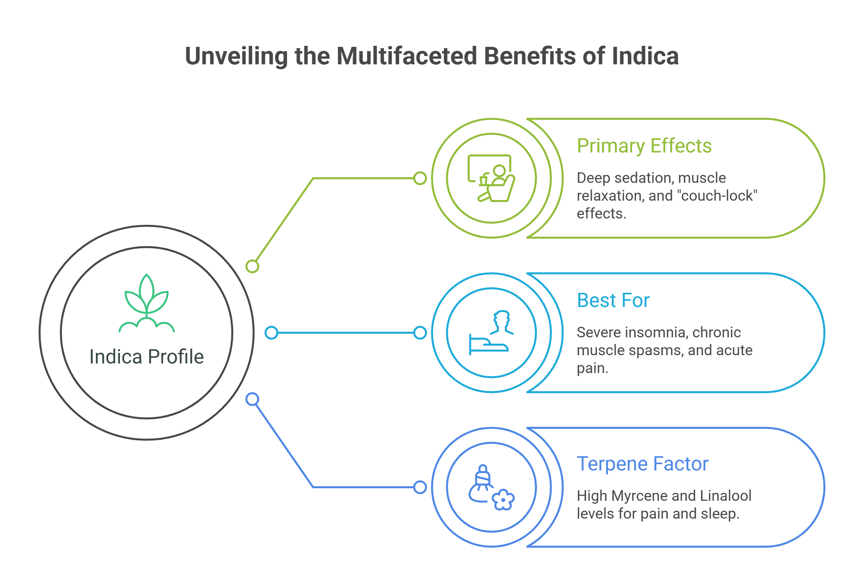 Unveiling the Multifaceted Benefits of Indica

Indica Profile

Primary Effects

Deep sedation, muscle relaxation, and "couch-lock" effects.

Best For

Severe insomnia, chronic muscle spasms, and acute pain.

Terpene Factor

High Myrcene and Linalool levels for pain and sleep.